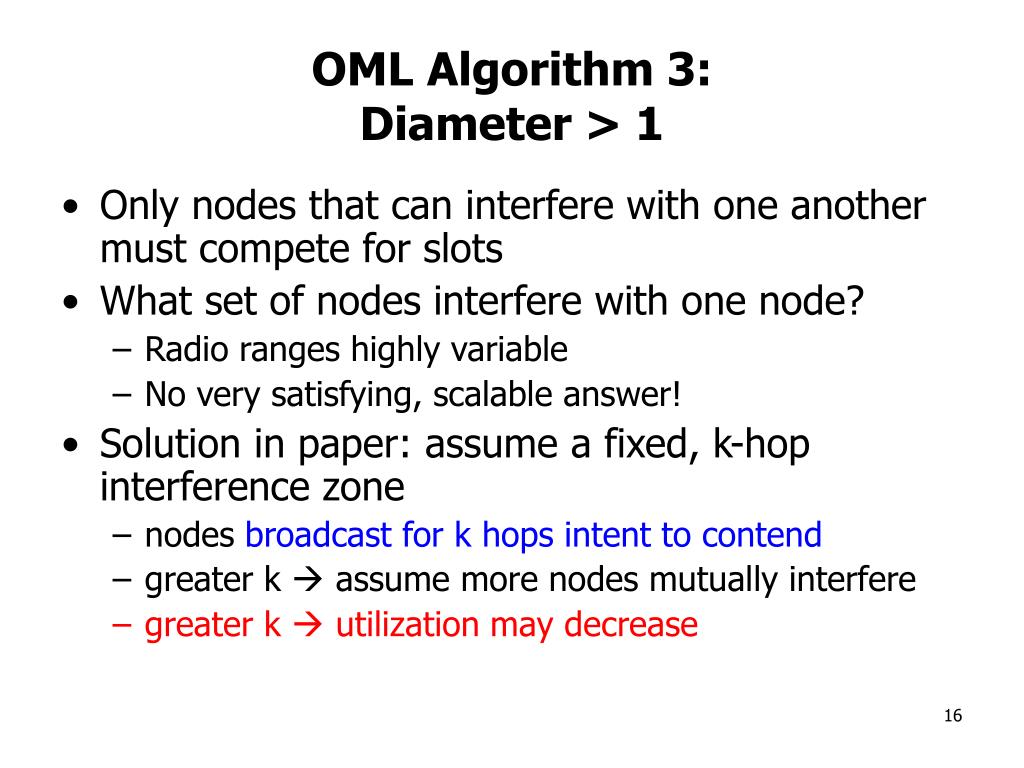 OML Algorithm 3:
Diameter > 1

• Only nodes that can interfere with one another must compete for slots
• What set of nodes interfere with one node?
– Radio ranges highly variable
– No very satisfying, scalable answer!
• Solution in paper: assume a fixed, k-hop interference zone
– nodes broadcast for k hops intent to contend
– greater k → assume more nodes mutually interfere
– greater k → utilization may decrease

16